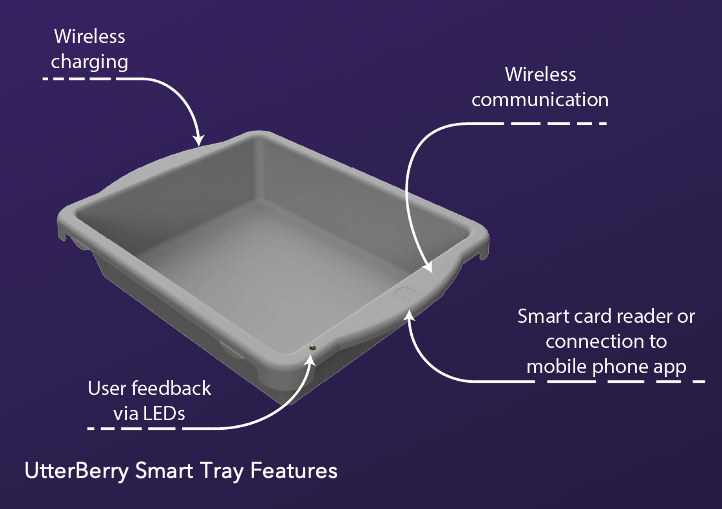 Wireless charging

Wireless communication

Smart card reader or connection to mobile phone app

User feedback via LEDs

UtterBerry Smart Tray Features